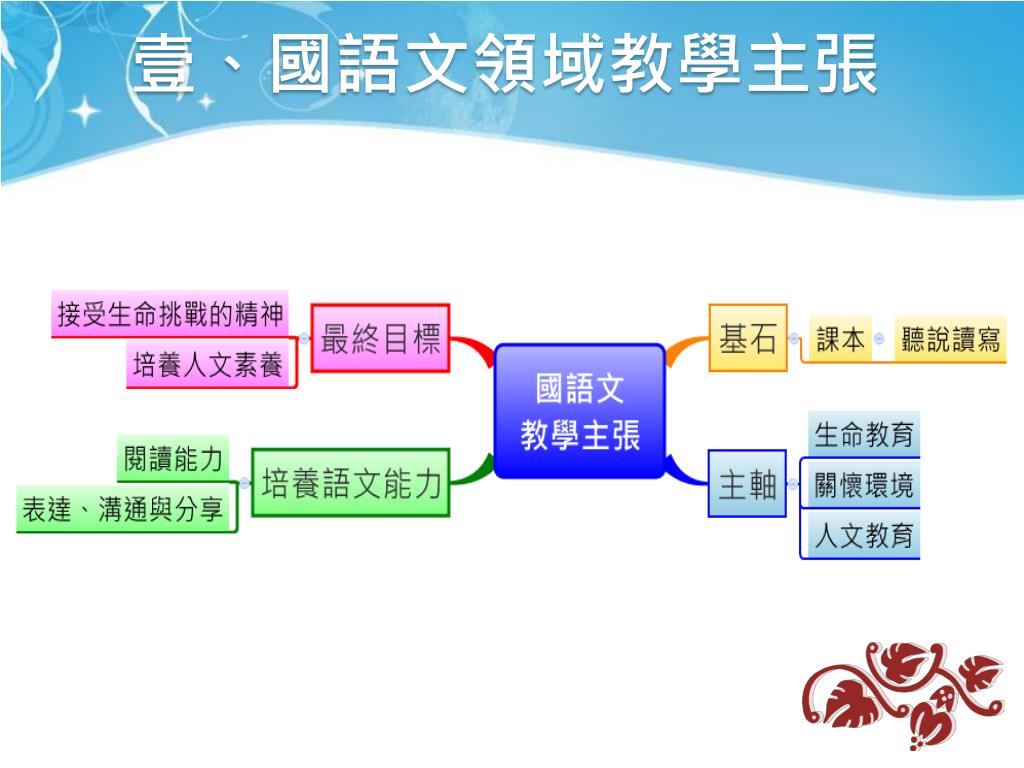 壹、國語文領域教學主張

國語文
教學主張

最終目標
接受生命挑戰的精神
培養人文素養

培養語文能力
閱讀能力
表達、溝通與分享

基石
課本
聽說讀寫

主軸
生命教育
關懷環境
人文教育